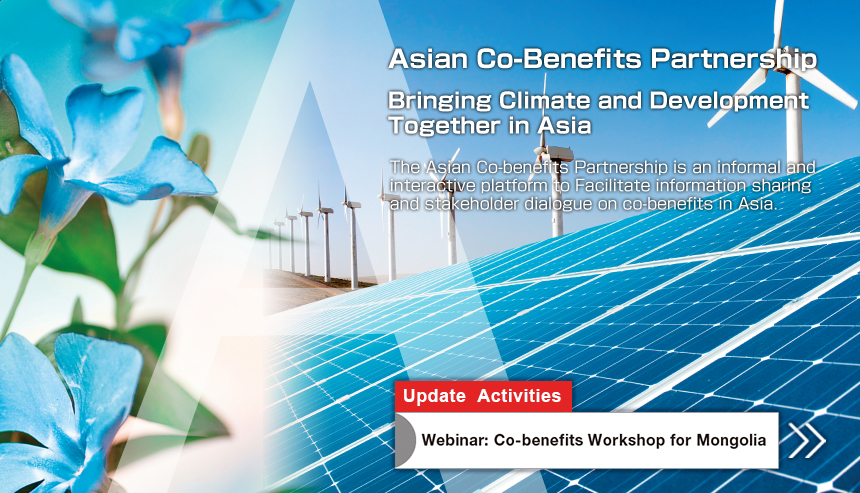 Asian Co-Benefits Partnership

Bringing Climate and Development Together in Asia

The Asian Co-benefits Partnership is an informal and interactive platform to Facilitate information sharing and stakeholder dialogue on co-benefits in Asia.

Update Activities

Webinar: Co-benefits Workshop for Mongolia